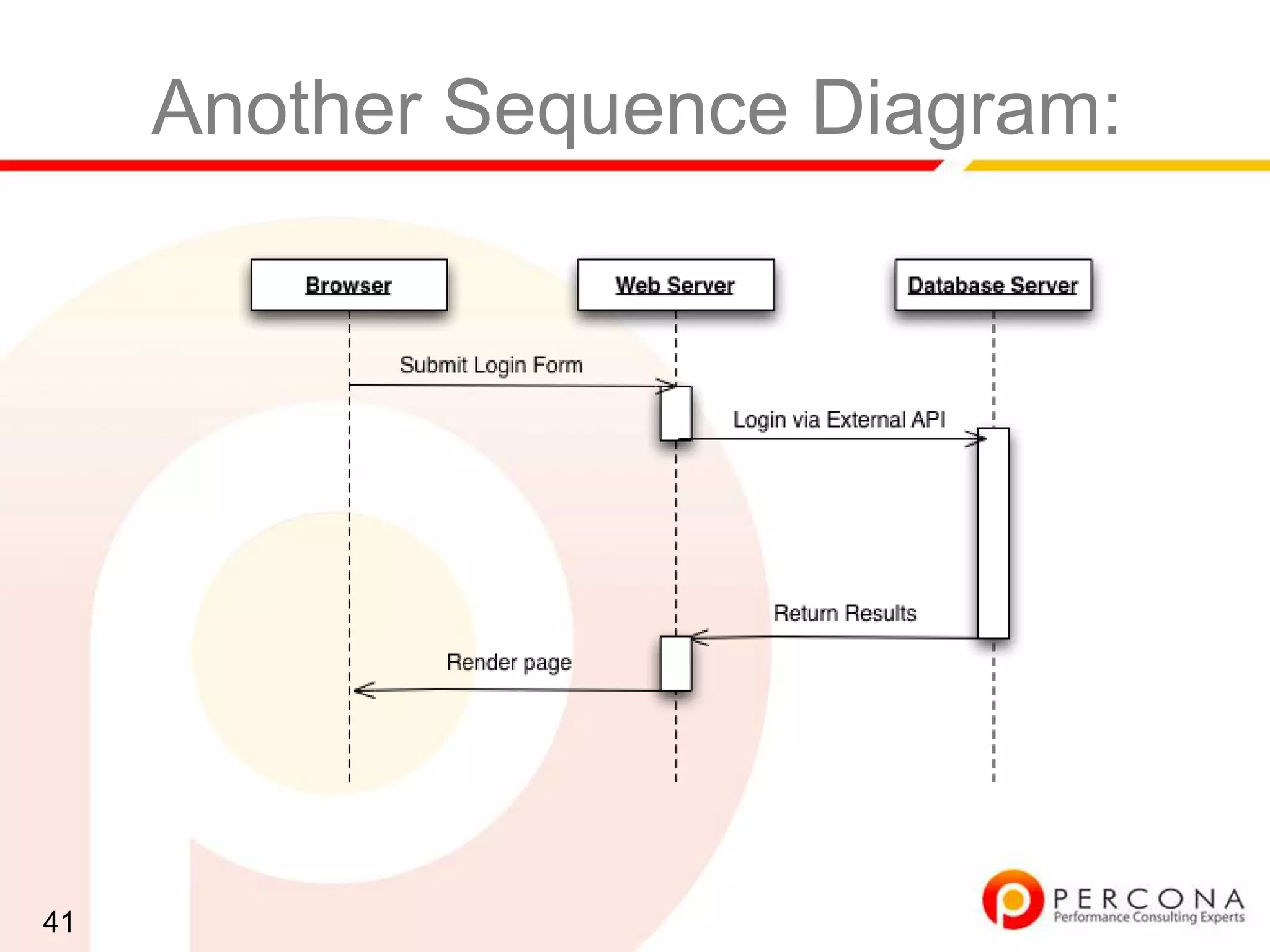 Another Sequence Diagram:

Browser

Web Server

Database Server

Submit Login Form

Login via External API

Return Results

Render page

41

PERCONA
Performance Consulting Experts